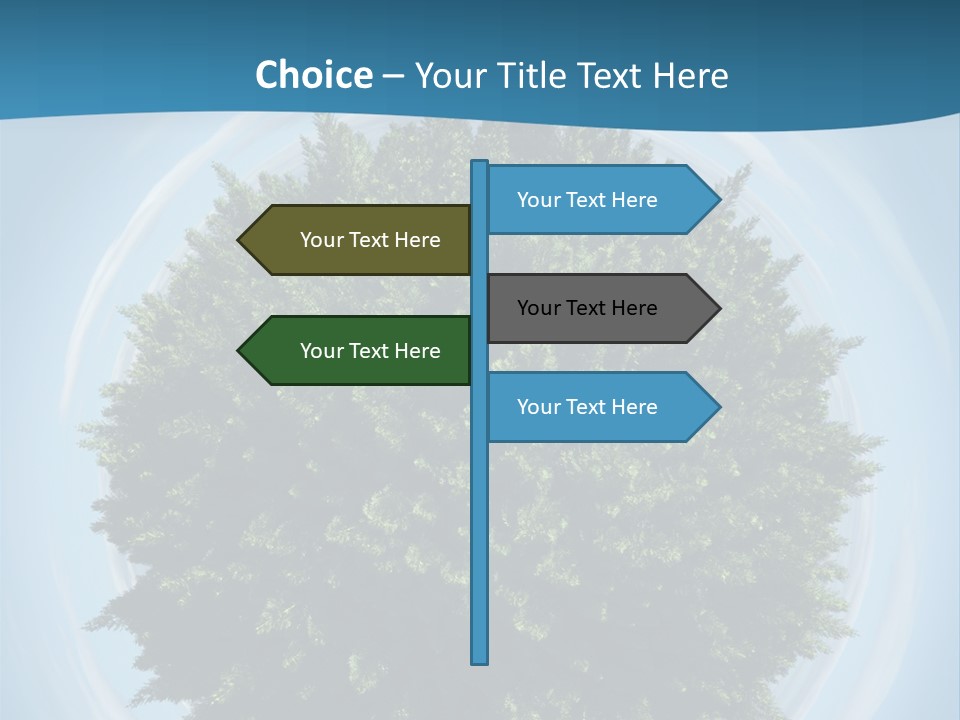 Choice – Your Title Text Here

Your Text Here

Your Text Here

Your Text Here

Your Text Here

Your Text Here